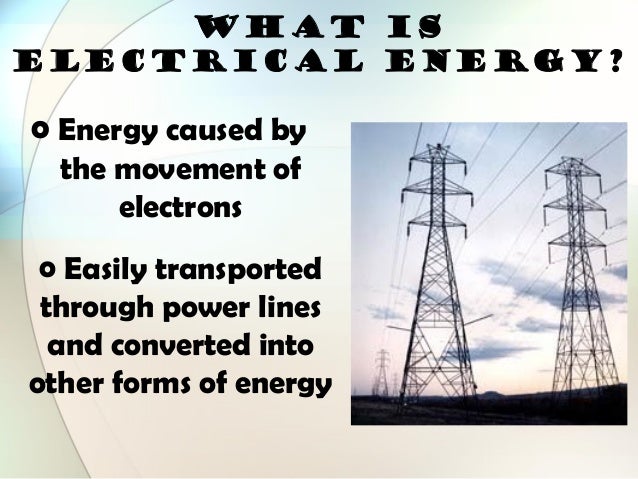 WHAT IS ELECTRICAL ENERGY?

o Energy caused by the movement of electrons

o Easily transported through power lines and converted into other forms of energy